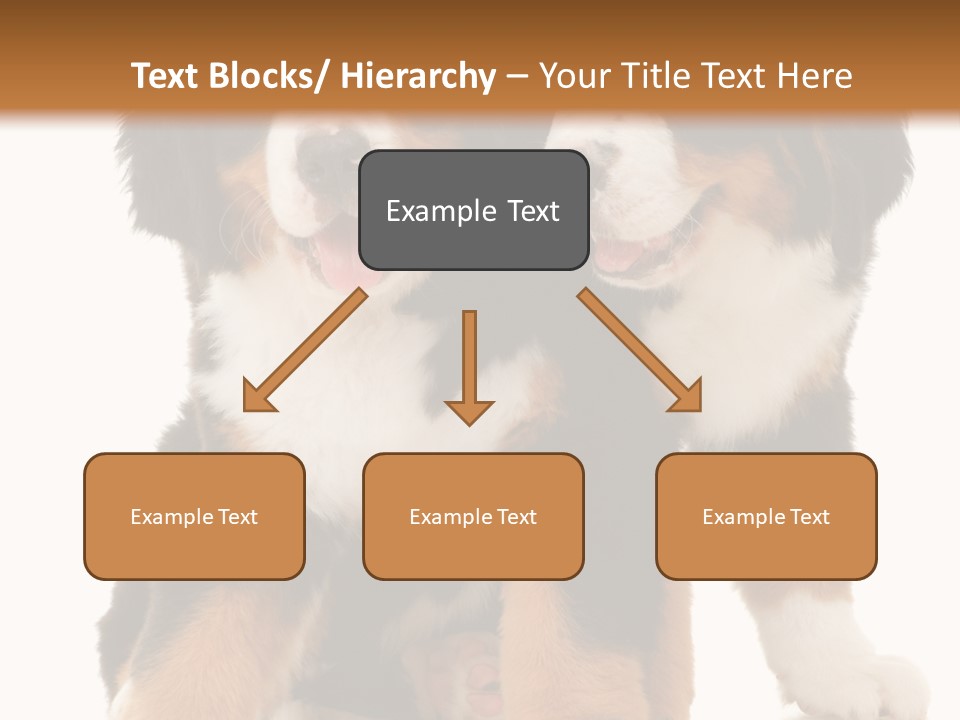 Text Blocks/ Hierarchy – Your Title Text Here

Example Text

Example Text

Example Text

Example Text